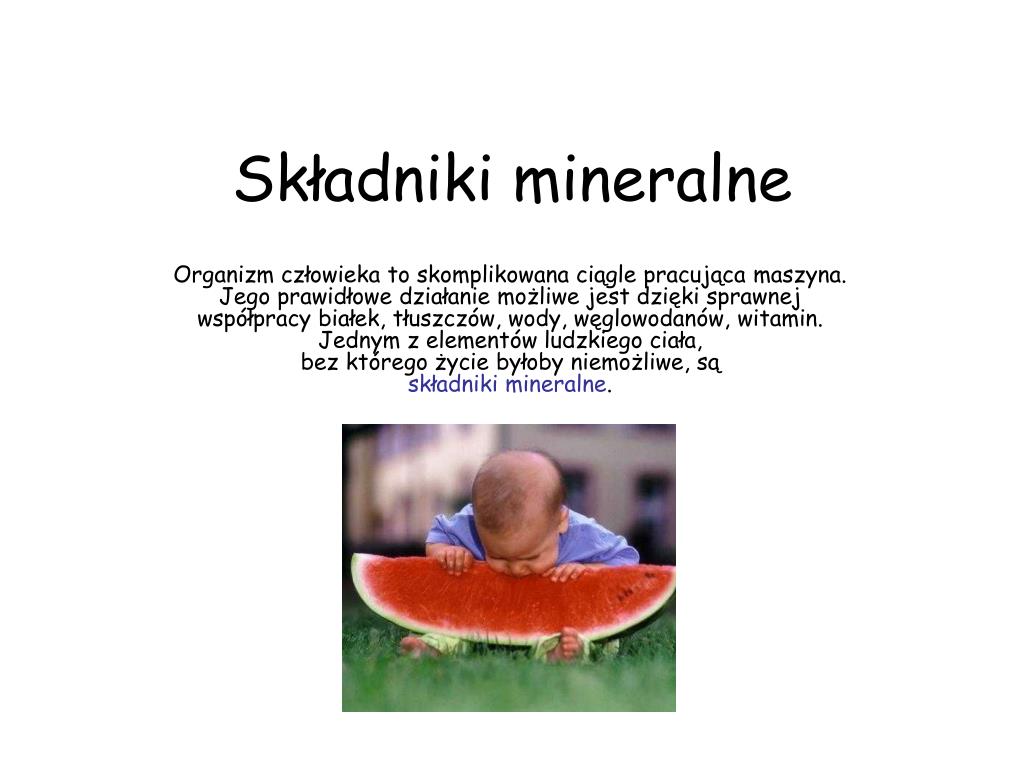 Składniki mineralne

Organizm człowieka to skomplikowana ciągle pracująca maszyna. Jego prawidłowe działanie możliwe jest dzięki sprawnej współpracy białek, tłuszczów, wody, węglowodanów, witamin. Jednym z elementów ludzkiego ciała, bez którego życie byłoby niemożliwe, są składniki mineralne.